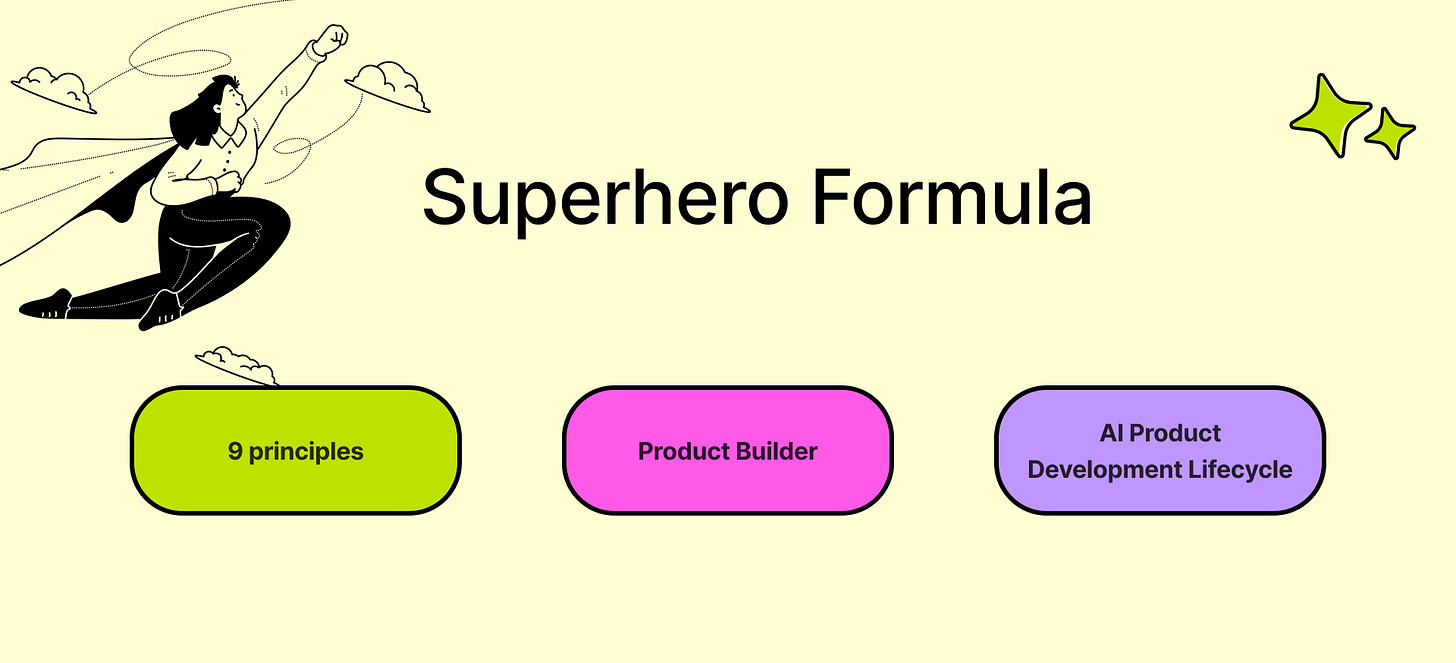 Superhero Formula

9 principles

Product Builder

AI Product Development Lifecycle